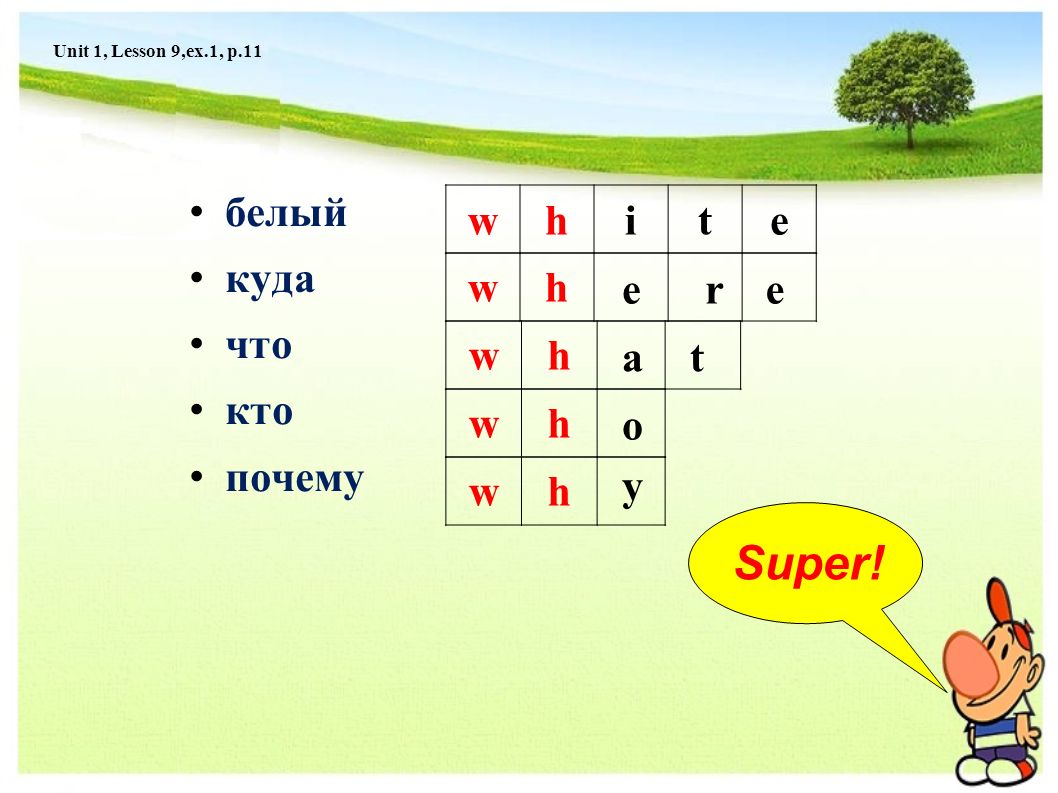 Unit 1, Lesson 9,ex.1, p.11

• белый
• куда
• что
• кто
• почему

| w | h | i | t | e |
|---|---|---|---|---|
| w | h | e | r | e |
| w | h | a | t | |
| w | h | o | | |
| w | h | y | | |

Super!